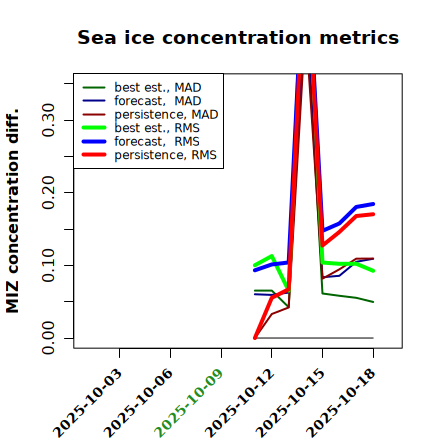 Sea ice concentration metrics

best est., MAD
forecast, MAD
persistence, MAD
best est., RMS
forecast, RMS
persistence, RMS

MIZ concentration diff.

0.00
0.10
0.20
0.30

2025-10-03
2025-10-06
2025-10-09
2025-10-12
2025-10-15
2025-10-18